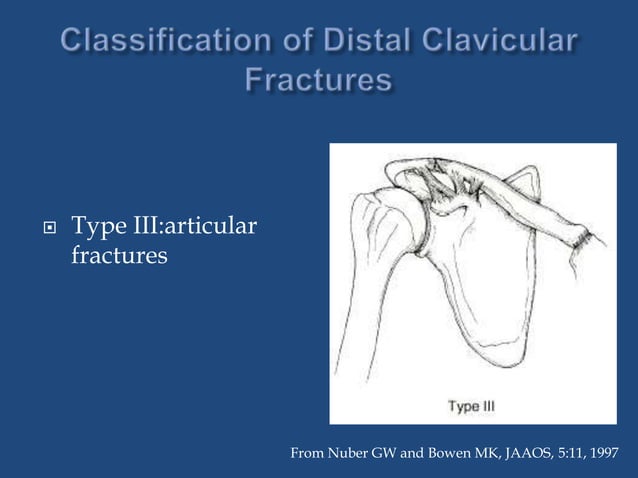 Classification of Distal Clavicular Fractures

Type III:articular fractures

Type III

From Nuber GW and Bowen MK, JAAOS, 5:11, 1997